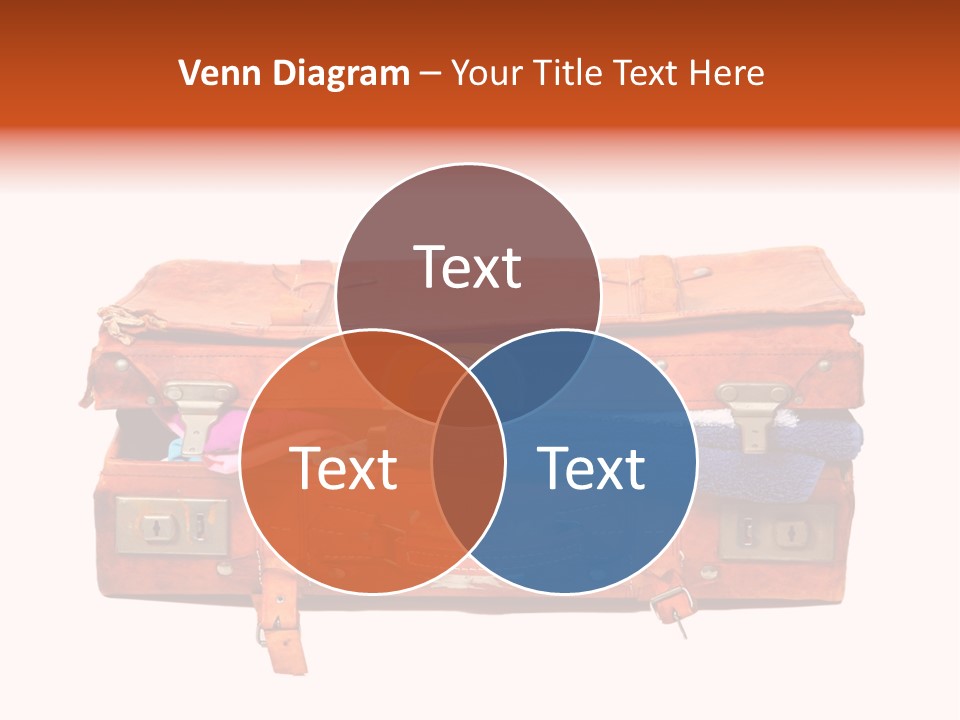 Venn Diagram – Your Title Text Here

Text

Text

Text